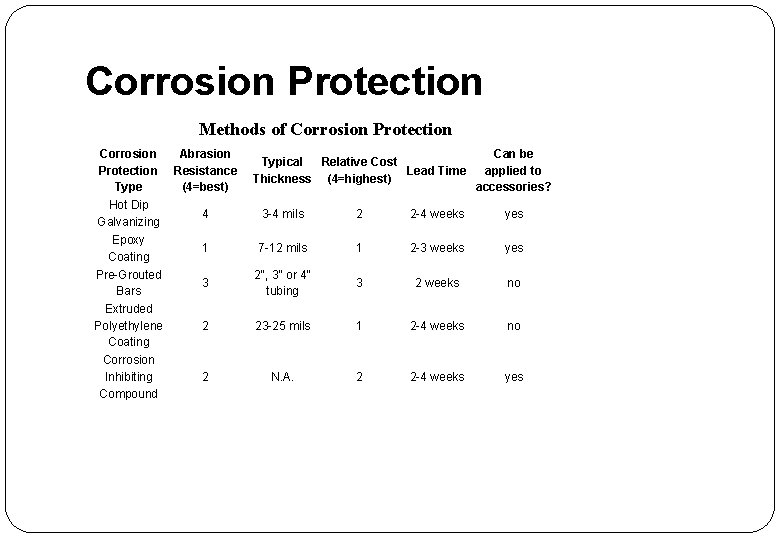 Corrosion Protection

Methods of Corrosion Protection

| Corrosion Protection Type | Abrasion Resistance (4=best) | Typical Thickness | Relative Cost (4=highest) | Lead Time | Can be applied to accessories? |
|---|---|---|---|---|---|
| Hot Dip Galvanizing | 4 | 3-4 mils | 2 | 2-4 weeks | yes |
| Epoxy Coating | 1 | 7-12 mils | 1 | 2-3 weeks | yes |
| Pre-Grouted Bars | 3 | 2", 3" or 4" tubing | 3 | 2 weeks | no |
| Extruded Polyethylene Coating | 2 | 23-25 mils | 1 | 2-4 weeks | no |
| Corrosion Inhibiting Compound | 2 | N.A. | 2 | 2-4 weeks | yes |